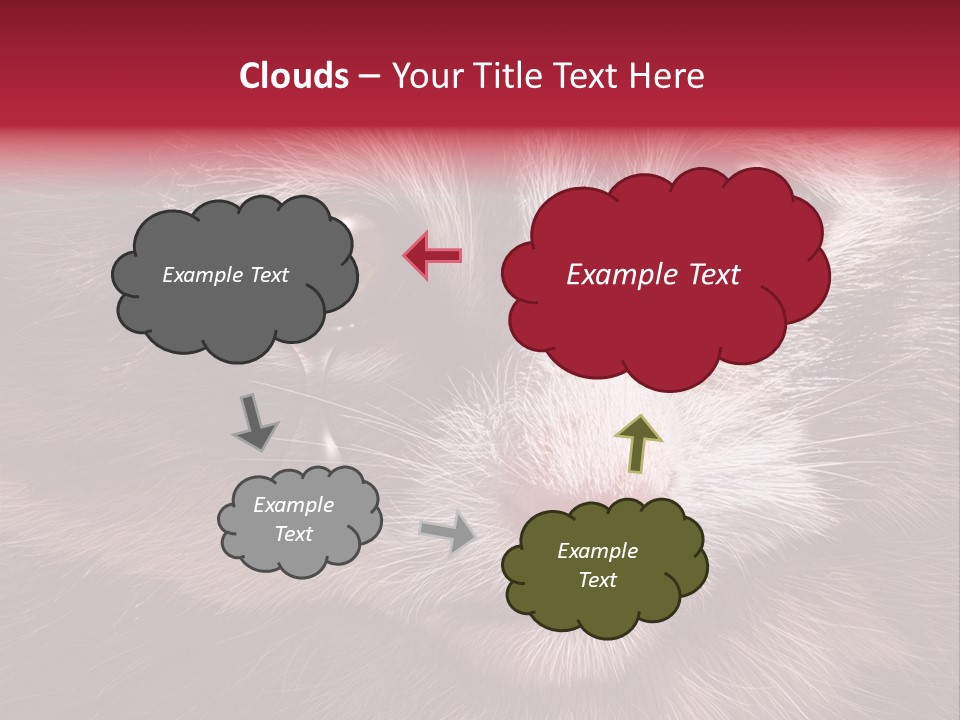 Clouds – Your Title Text Here

Example Text

Example Text

Example Text

Example Text